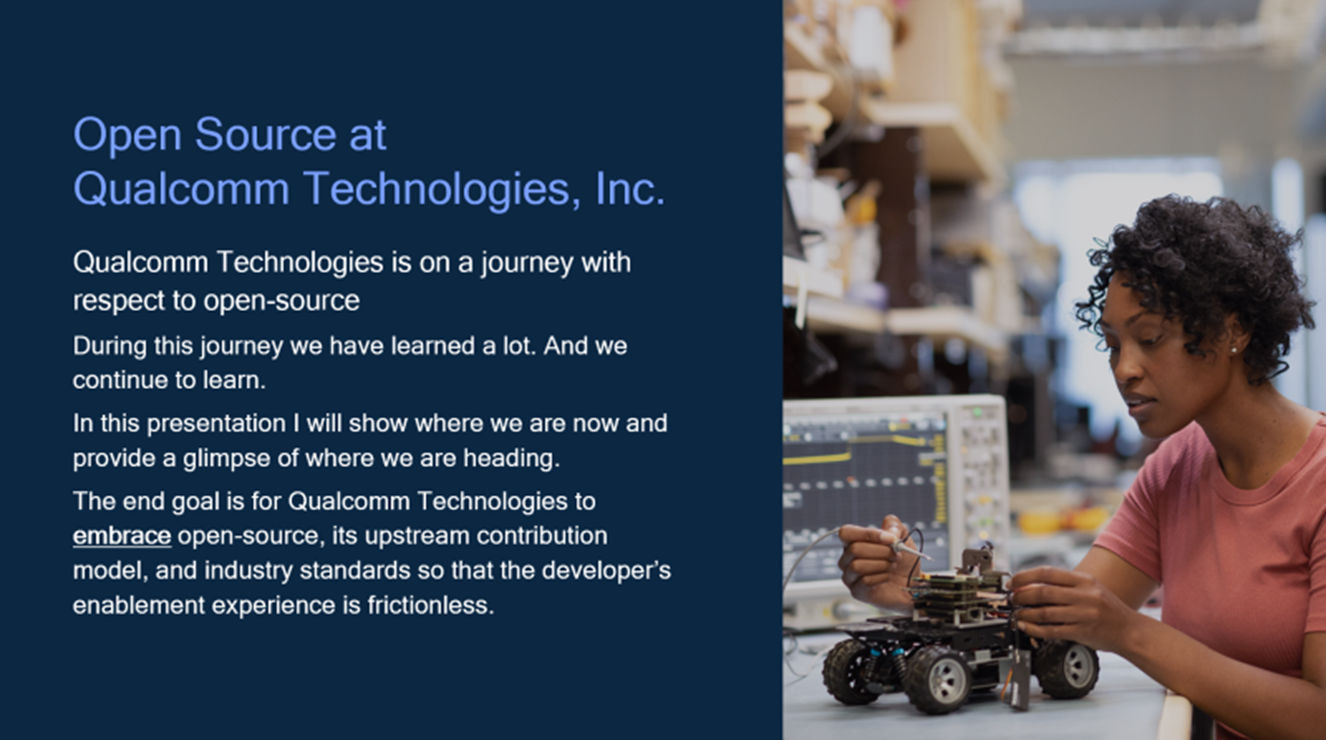 Open Source at Qualcomm Technologies, Inc.

Qualcomm Technologies is on a journey with respect to open-source

During this journey we have learned a lot. And we continue to learn.

In this presentation I will show where we are now and provide a glimpse of where we are heading.

The end goal is for Qualcomm Technologies to embrace open-source, its upstream contribution model, and industry standards so that the developer's enablement experience is frictionless.